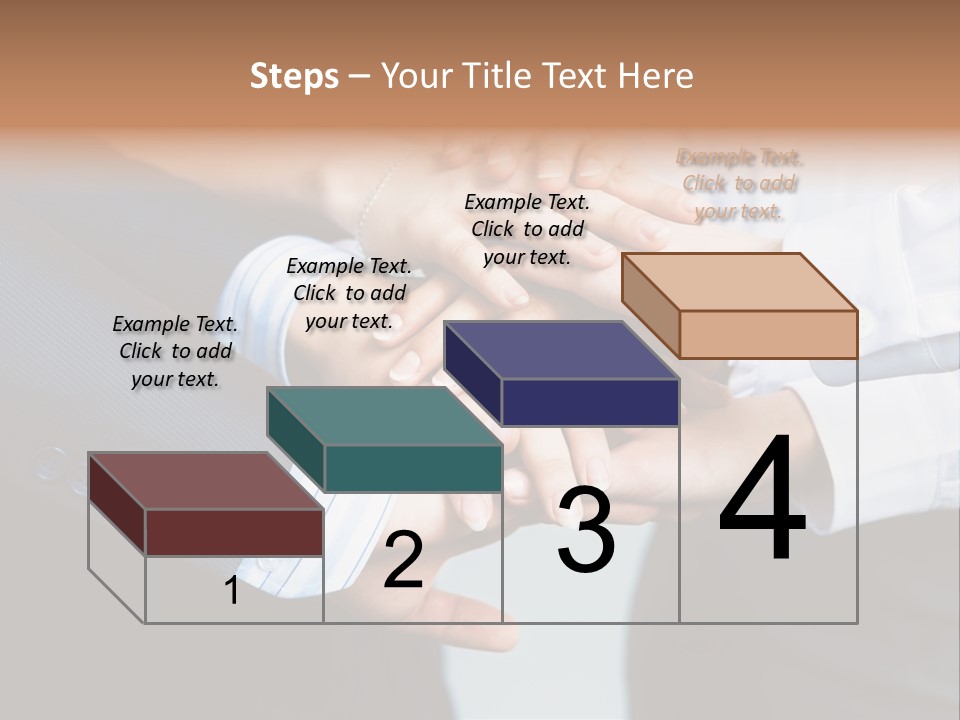 Steps – Your Title Text Here

Example Text. Click to add your text.

Example Text. Click to add your text.

Example Text. Click to add your text.

Example Text. Click to add your text.

1

2

3

4